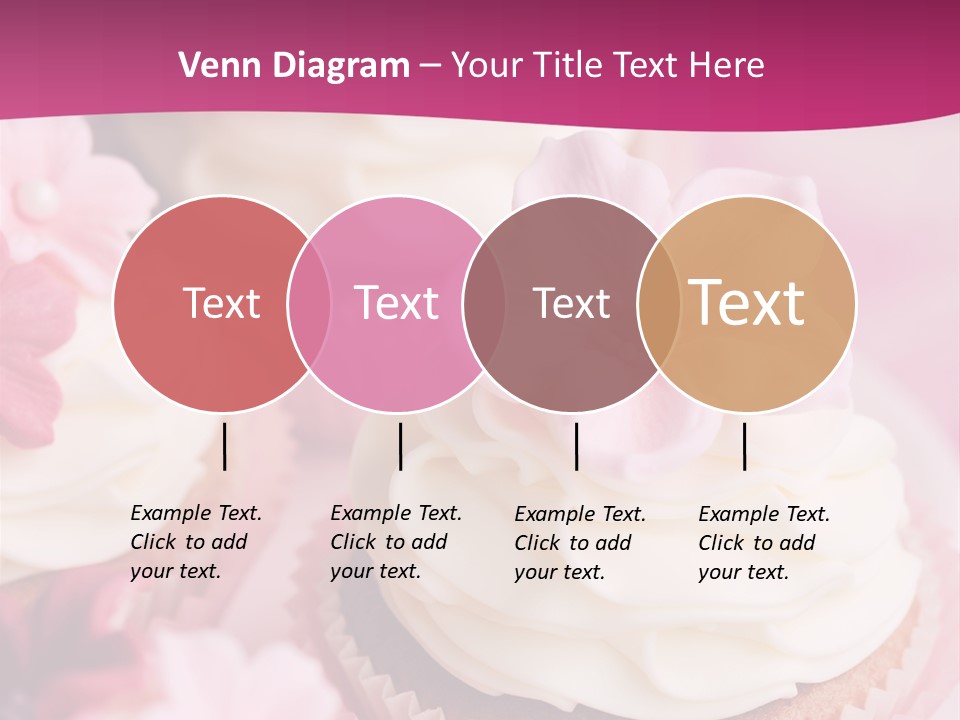 Venn Diagram – Your Title Text Here

Text

Text

Text

Text

Example Text. Click to add your text.

Example Text. Click to add your text.

Example Text. Click to add your text.

Example Text. Click to add your text.